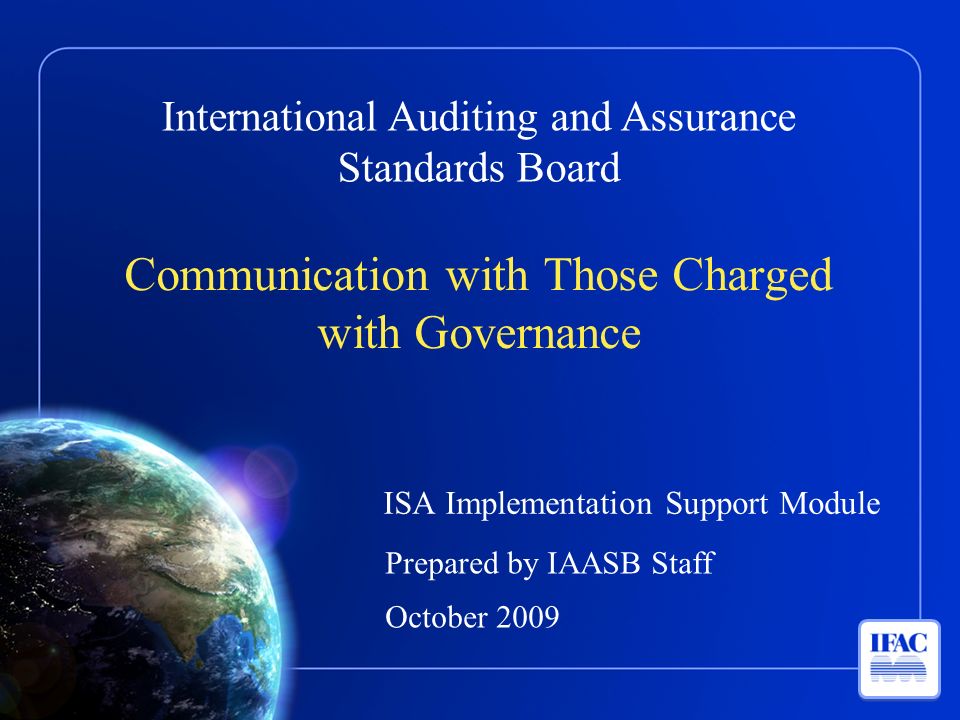 International Auditing and Assurance Standards Board

Communication with Those Charged with Governance

ISA Implementation Support Module

Prepared by IAASB Staff

October 2009

IFAC